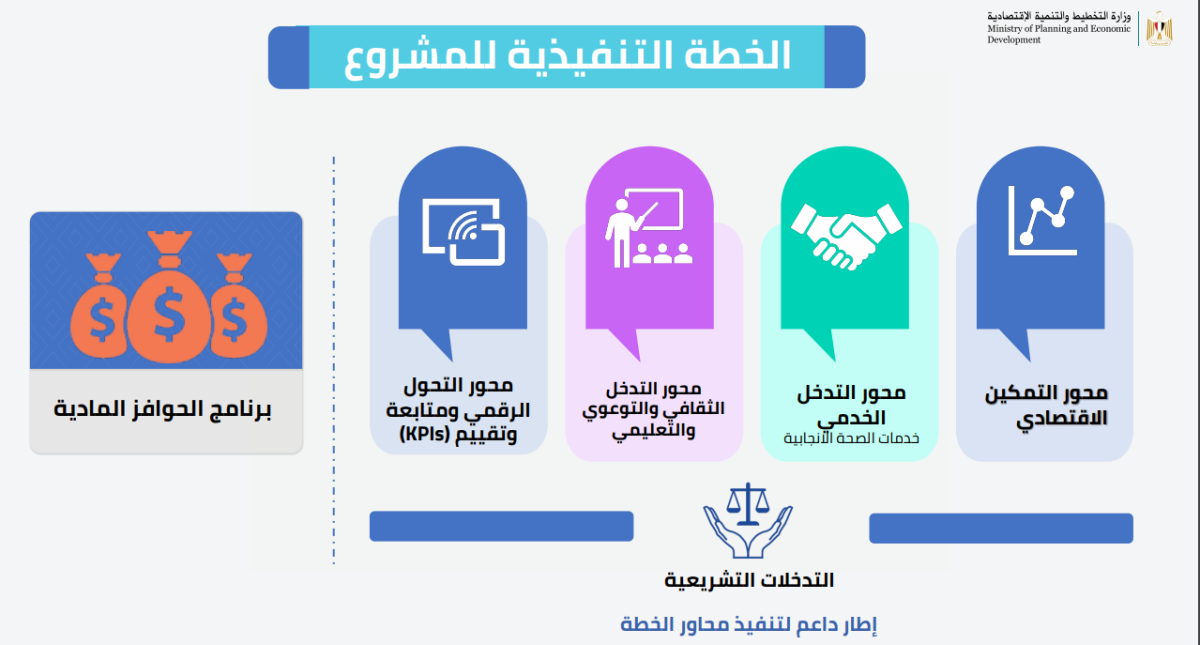 وزارة التخطيط والتنمية الاقتصادية
Ministry of Planning and Economic Development

الخطة التنفيذية للمشروع

محور التمكين الاقتصادي

محور التدخل الخدمي
خدمات الصحة الانجابية

محور التدخل الثقافي والتوعوي والتعليمي

محور التحول الرقمي ومتابعة وتقييم (KPIs)

برنامج الحوافز المادية

التدخلات التشريعية

إطار داعم لتنفيذ محاور الخطة